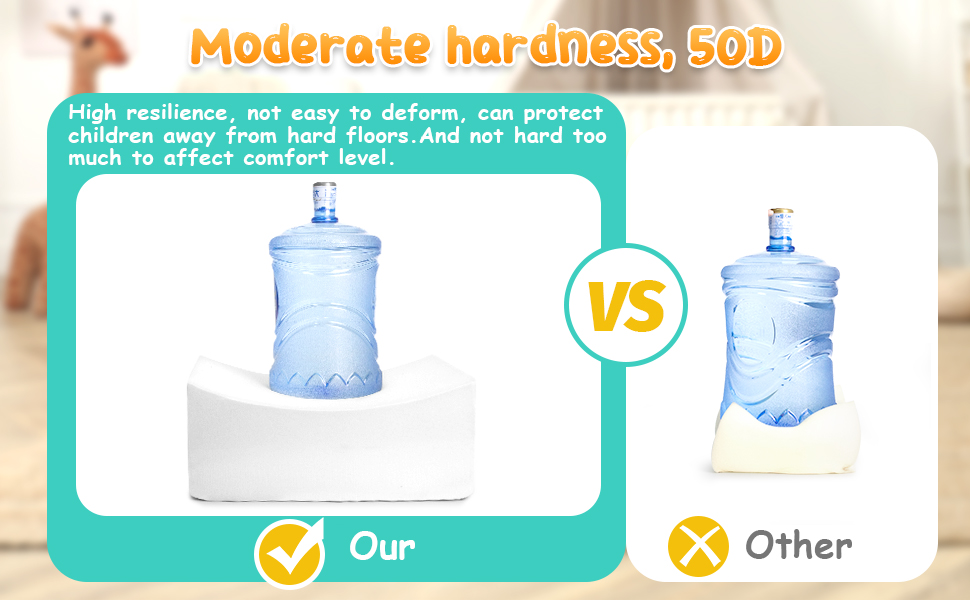 Moderate hardness, 50D

High resilience, not easy to deform, can protect children away from hard floors.And not hard too much to affect comfort level.

VS

Our

Other